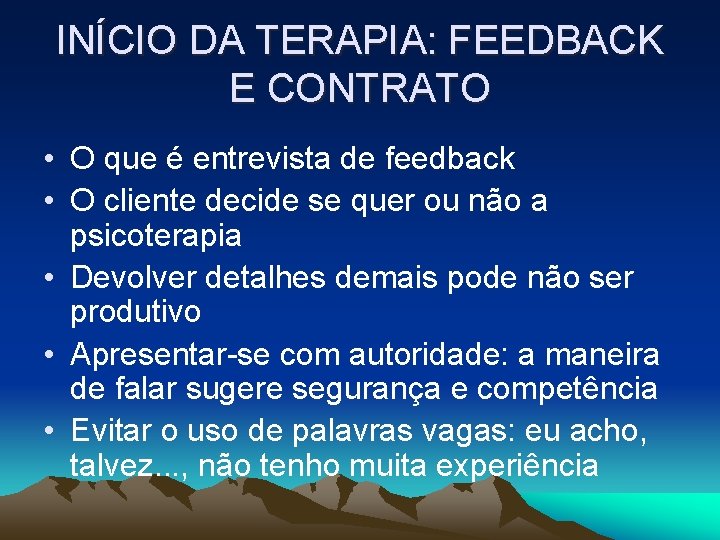 INÍCIO DA TERAPIA: FEEDBACK E CONTRATO

• O que é entrevista de feedback
• O cliente decide se quer ou não a psicoterapia
• Devolver detalhes demais pode não ser produtivo
• Apresentar-se com autoridade: a maneira de falar sugere segurança e competência
• Evitar o uso de palavras vagas: eu acho, talvez..., não tenho muita experiência